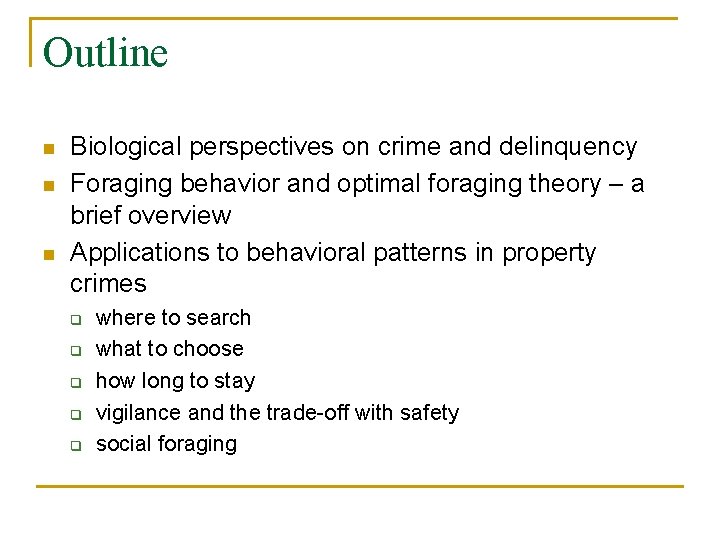 Outline

- Biological perspectives on crime and delinquency
- Foraging behavior and optimal foraging theory – a brief overview
- Applications to behavioral patterns in property crimes
  - where to search
  - what to choose
  - how long to stay
  - vigilance and the trade-off with safety
  - social foraging